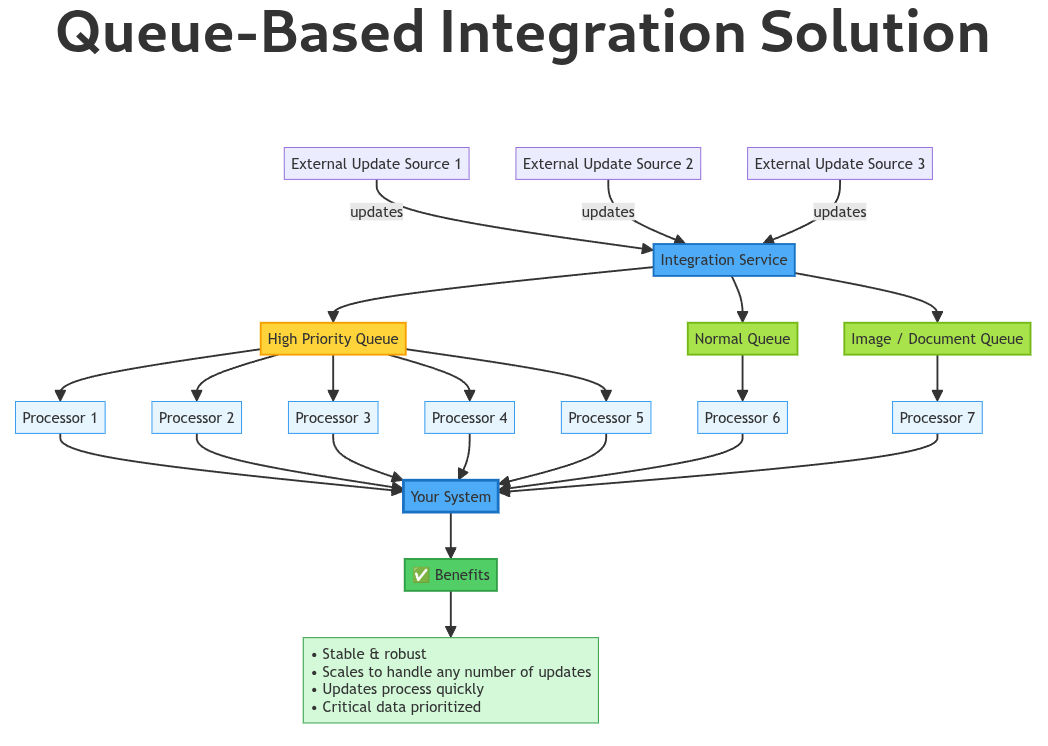 Queue-Based Integration Solution

External Update Source 1

External Update Source 2

External Update Source 3

updates

updates

updates

Integration Service

High Priority Queue

Normal Queue

Image / Document Queue

Processor 1

Processor 2

Processor 3

Processor 4

Processor 5

Processor 6

Processor 7

Your System

✅ Benefits

• Stable & robust
• Scales to handle any number of updates
• Updates process quickly
• Critical data prioritized